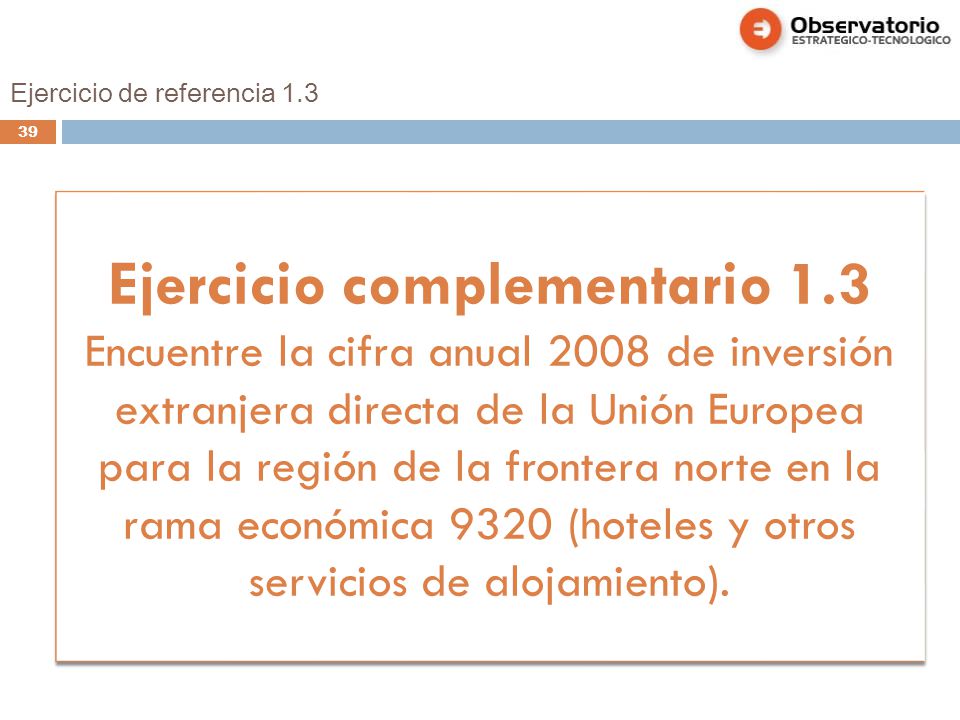 Observatorio
ESTRATEGICO-TECNOLOGICO

Ejercicio de referencia 1.3

39

Ejercicio complementario 1.3
Encuentre la cifra anual 2008 de inversión extranjera directa de la Unión Europea para la región de la frontera norte en la rama económica 9320 (hoteles y otros servicios de alojamiento).